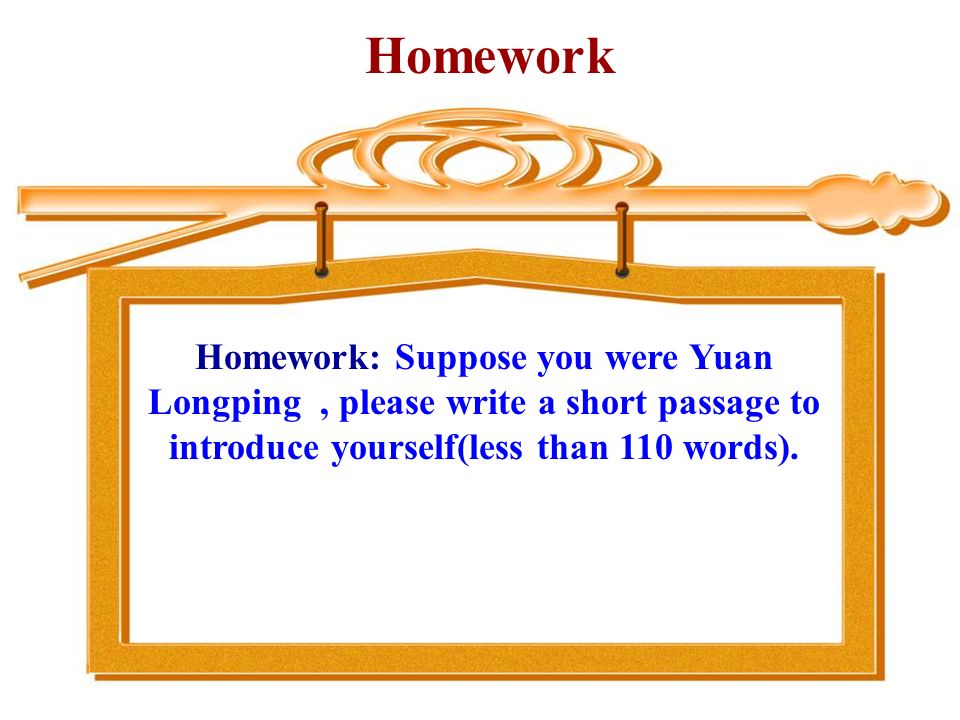 Homework

Homework: Suppose you were Yuan Longping , please write a short passage to introduce yourself(less than 110 words).